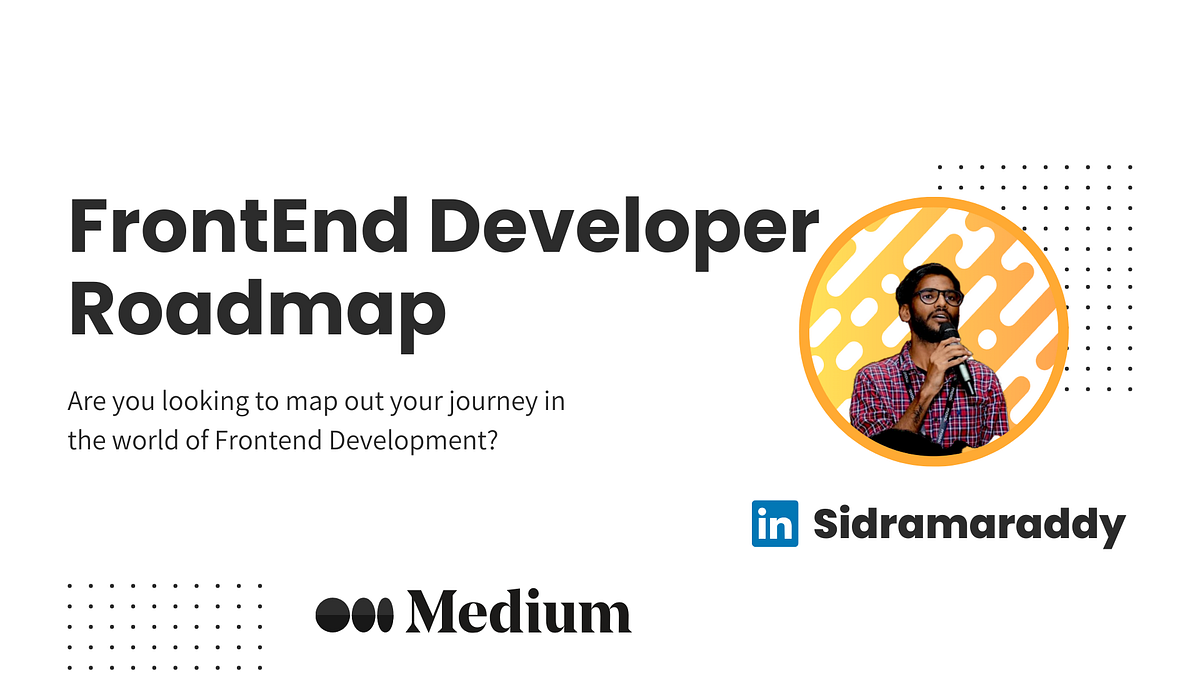 FrontEnd Developer Roadmap

Are you looking to map out your journey in the world of Frontend Development?

in Sidramaraddy

Medium